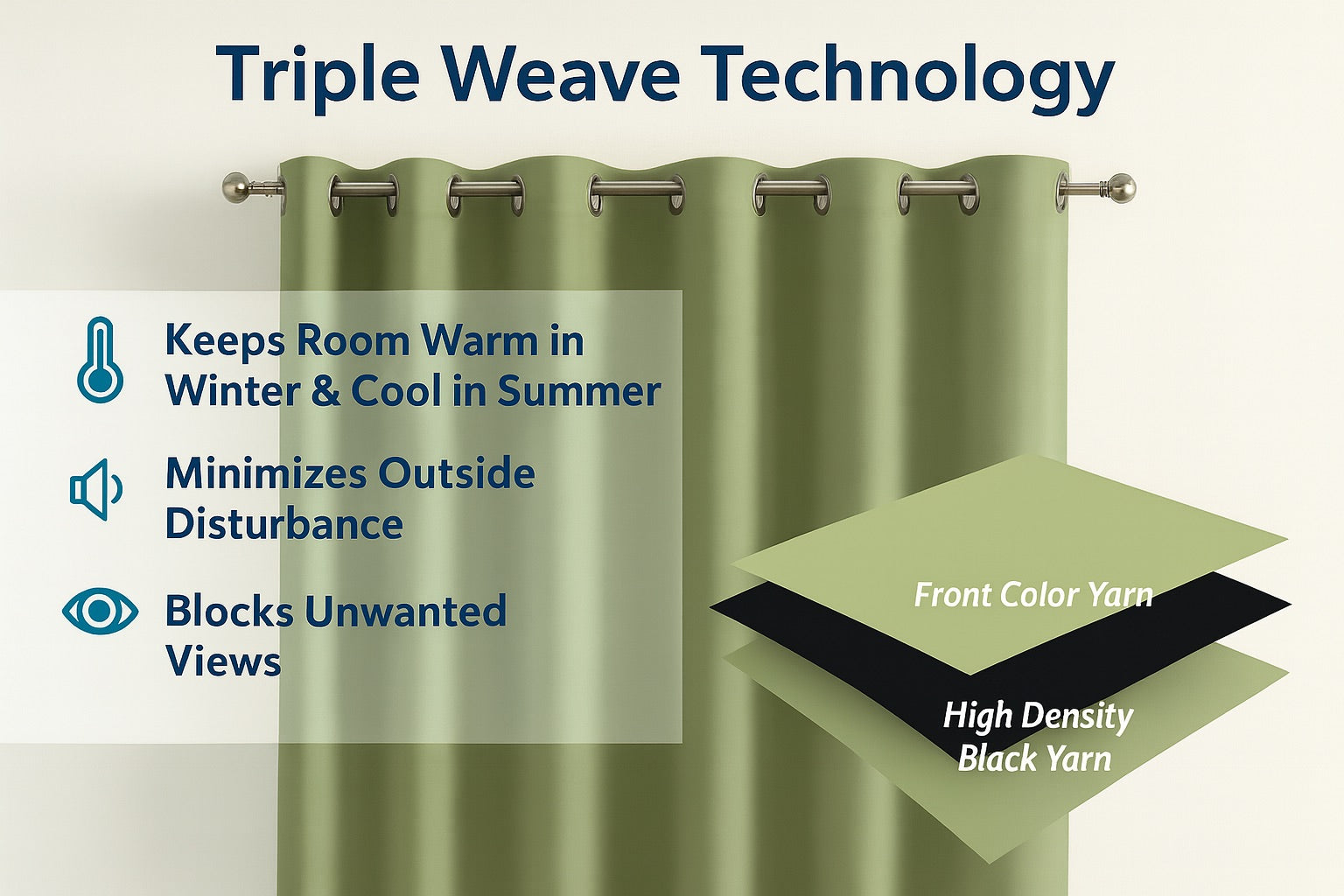 Triple Weave Technology

Keeps Room Warm in Winter & Cool in Summer

Minimizes Outside Disturbance

Blocks Unwanted Views

Front Color Yarn

High Density Black Yarn